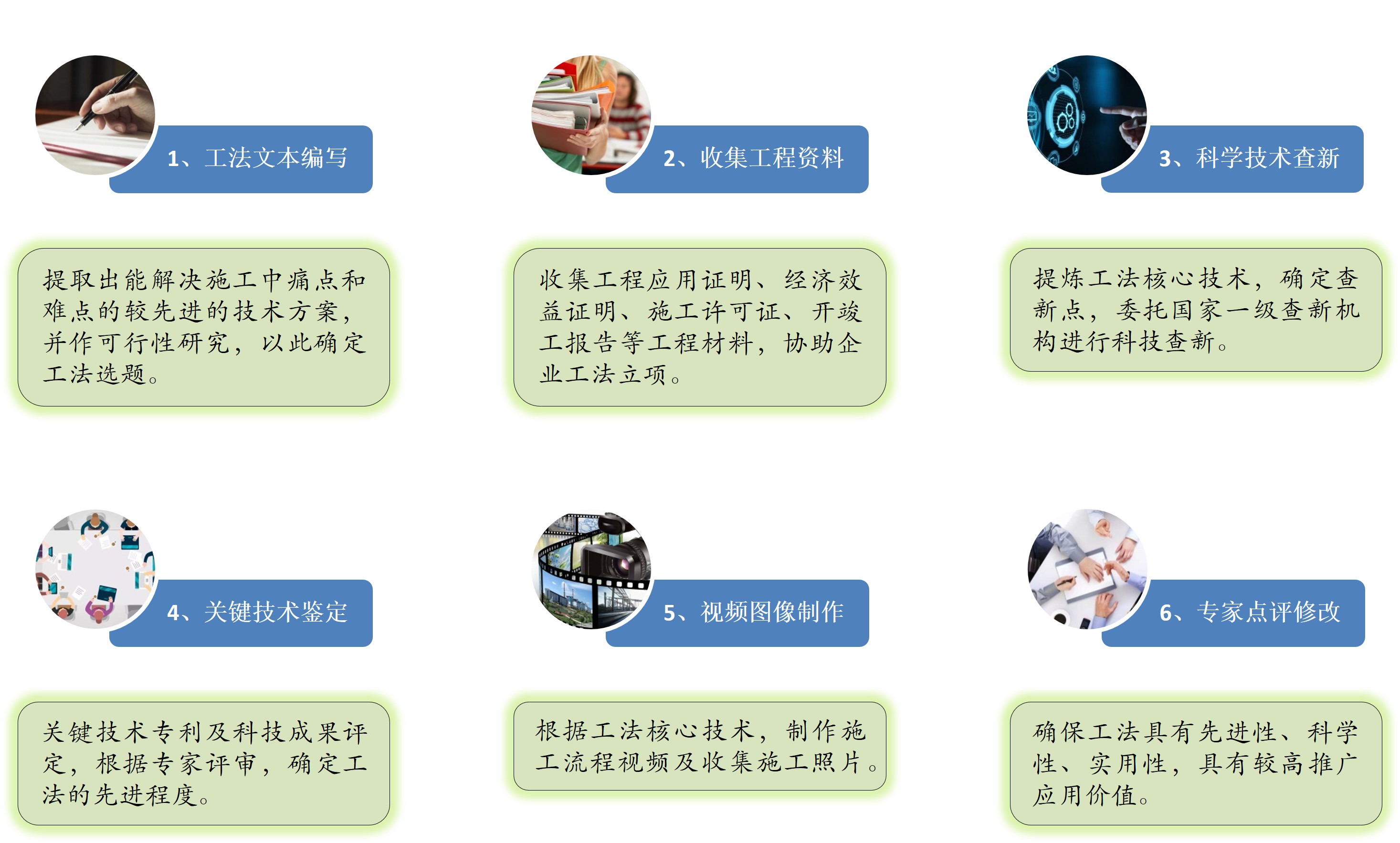 1、工法文本编写

提取出能解决施工中痛点和难点的较先进的技术方案，并作可行性研究，以此确定工法选题。

2、收集工程资料

收集工程应用证明、经济效益证明、施工许可证、开竣工报告等工程材料，协助企业工法立项。

3、科学技术查新

提炼工法核心技术，确定查新点，委托国家一级查新机构进行科技查新。

4、关键技术鉴定

关键技术专利及科技成果评定，根据专家评审，确定工法的先进程度。

5、视频图像制作

根据工法核心技术，制作施工流程视频及收集施工照片。

6、专家点评修改

确保工法具有先进性、科学性、实用性，具有较高推广应用价值。